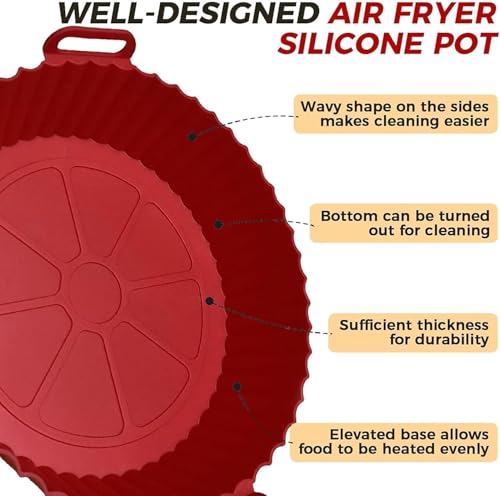 WELL-DESIGNED AIR FRYER SILICONE POT

Wavy shape on the sides makes cleaning easier

Bottom can be turned out for cleaning

Sufficient thickness for durability

Elevated base allows food to be heated evenly